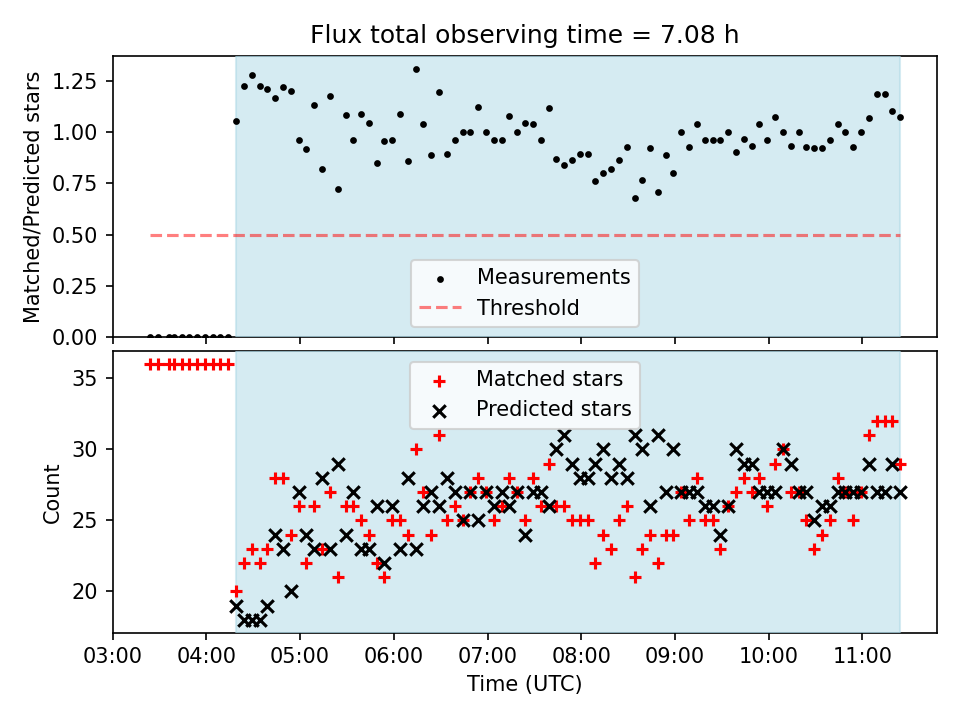 Flux total observing time = 7.08 h

Matched/Predicted stars

1.25
1.00
0.75
0.50
0.25
0.00

Measurements
Threshold

Count

35
30
25
20

Matched stars
Predicted stars

03:00 04:00 05:00 06:00 07:00 08:00 09:00 10:00 11:00

Time (UTC)